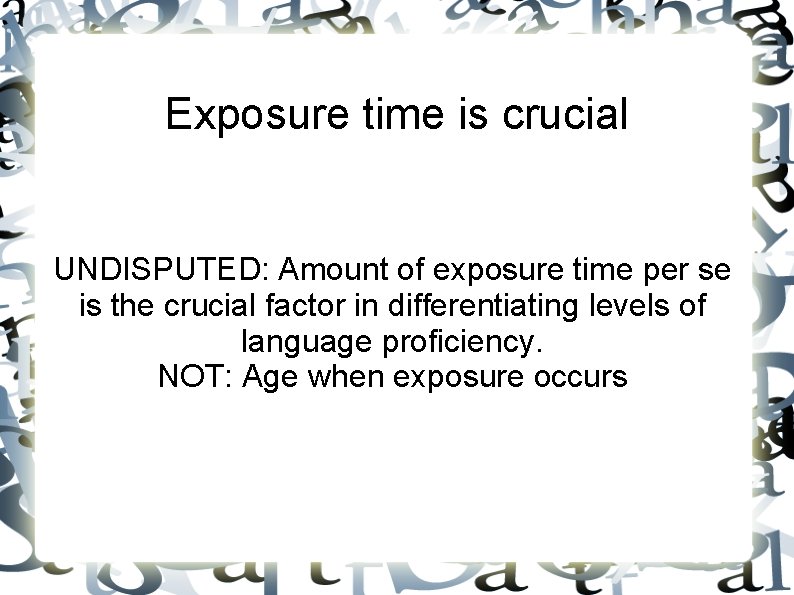 Exposure time is crucial

UNDISPUTED: Amount of exposure time per se is the crucial factor in differentiating levels of language proficiency.
NOT: Age when exposure occurs